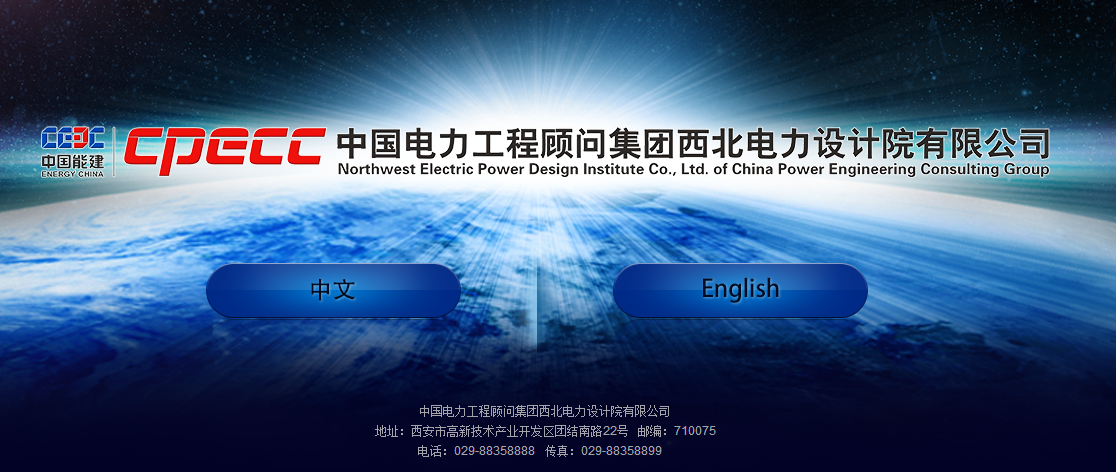 CEEC
中国能建
ENERGY CHINA
CPECC 中国电力工程顾问集团西北电力设计院有限公司
Northwest Electric Power Design Institute Co., Ltd. of China Power Engineering Consulting Group

中文

English

中国电力工程顾问集团西北电力设计院有限公司
地址：西安市高新技术产业开发区团结南路22号 邮编：710075
电话：029-88358888 传真：029-88358899